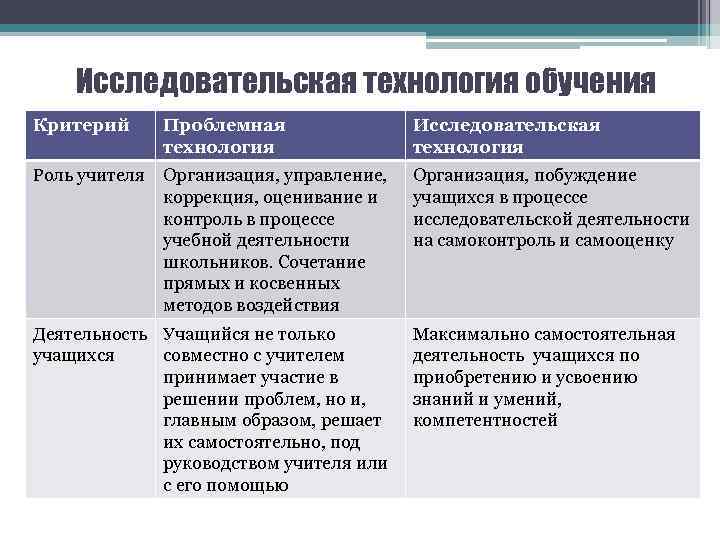 Исследовательская технология обучения

| Критерий | Проблемная технология | Исследовательская технология |
|---|---|---|
| Роль учителя | Организация, управление, коррекция, оценивание и контроль в процессе учебной деятельности школьников. Сочетание прямых и косвенных методов воздействия | Организация, побуждение учащихся в процессе исследовательской деятельности на самоконтроль и самооценку |
| Деятельность учащихся | Учащийся не только совместно с учителем принимает участие в решении проблем, но и, главным образом, решает их самостоятельно, под руководством учителя или с его помощью | Максимально самостоятельная деятельность учащихся по приобретению и усвоению знаний и умений, компетентностей |